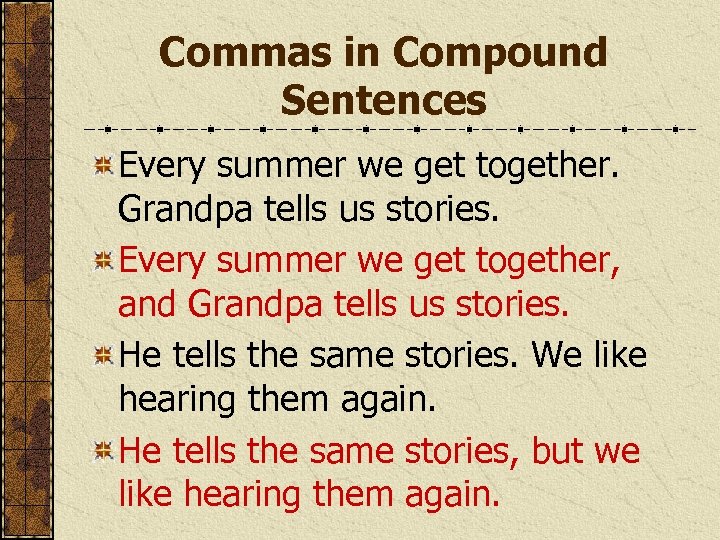 Commas in Compound Sentences

Every summer we get together. Grandpa tells us stories.

Every summer we get together, and Grandpa tells us stories.

He tells the same stories. We like hearing them again.

He tells the same stories, but we like hearing them again.